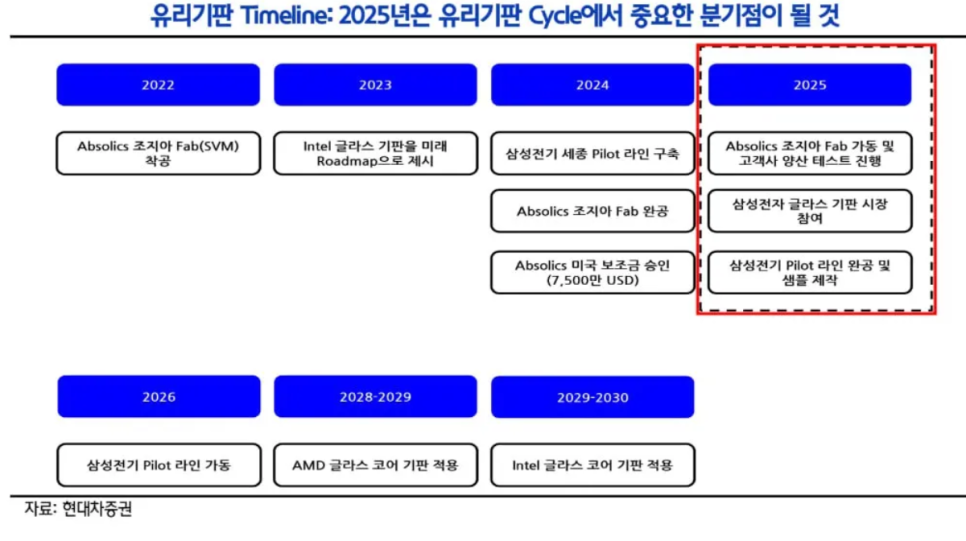 유리기판 Timeline: 2025년은 유리기판 Cycle에서 중요한 분기점이 될 것

2022

Absolics 조지아 Fab(SVM) 착공

2023

Intel 글라스 기판을 미래 Roadmap으로 제시

2024

삼성전기 세종 Pilot 라인 구축

Absolics 조지아 Fab 완공

Absolics 미국 보조금 승인 (7,500만 USD)

2025

Absolics 조지아 Fab 가동 및 고객사 양산 테스트 진행

삼성전자 글라스 기판 시장 참여

삼성전기 Pilot 라인 완공 및 샘플 제작

2026

삼성전기 Pilot 라인 가동

2028-2029

AMD 글라스 코어 기판 적용

2029-2030

Intel 글라스 코어 기판 적용

자료: 현대차증권